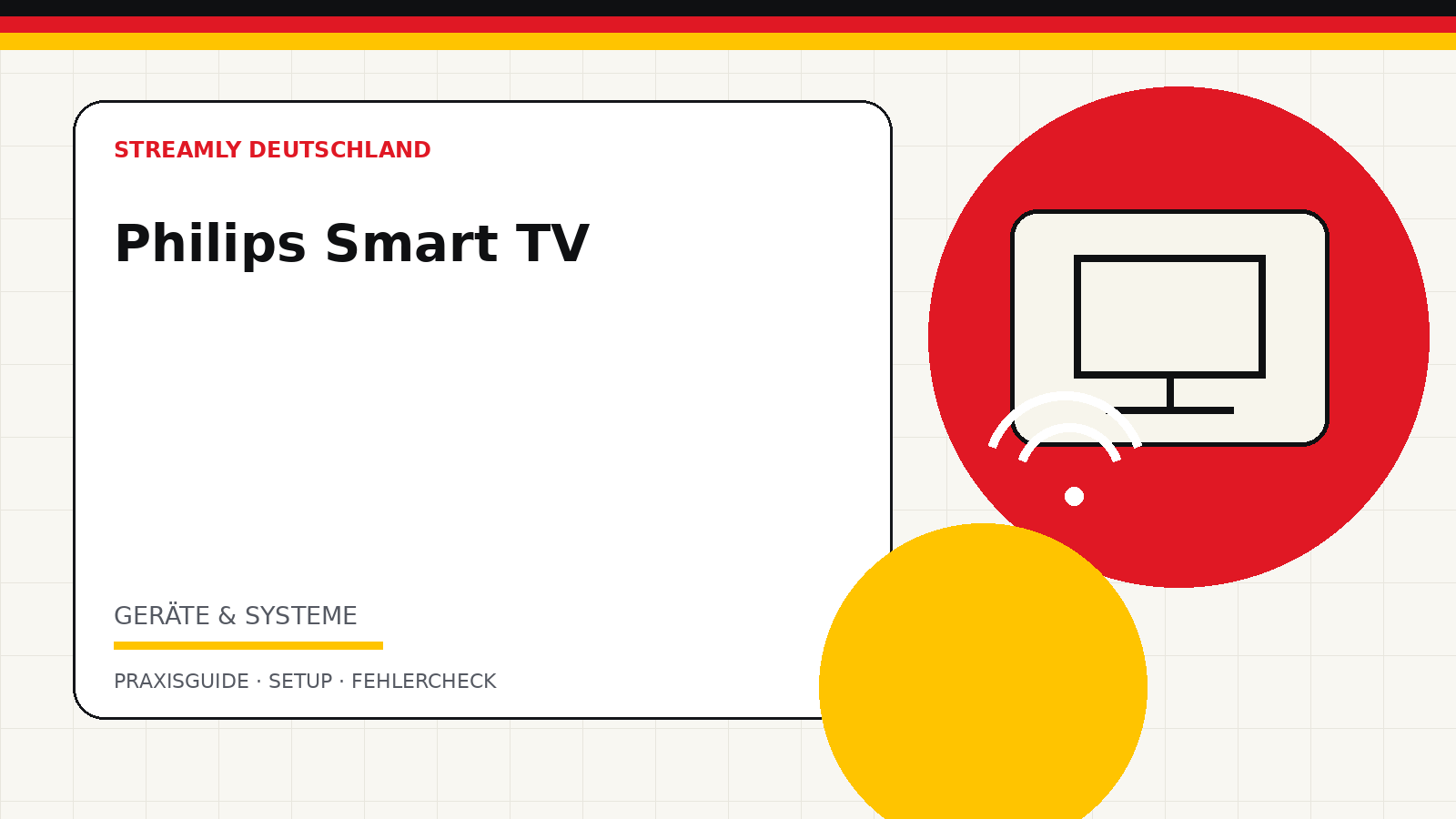 STREAMLY DEUTSCHLAND

Philips Smart TV

GERÄTE & SYSTEME

PRAXISGUIDE · SETUP · FEHLERCHECK